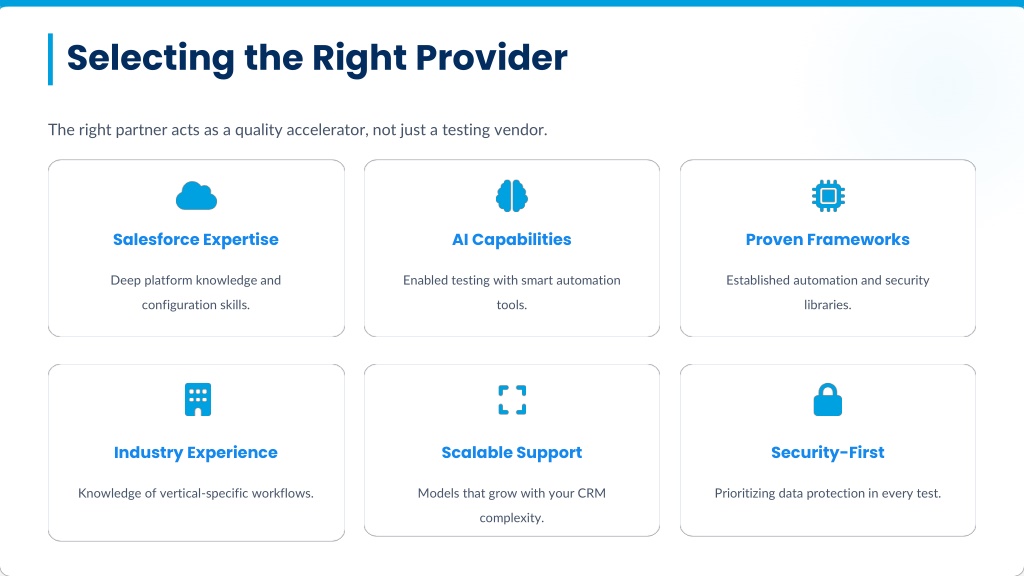 Selecting the Right Provider

The right partner acts as a quality accelerator, not just a testing vendor.

Salesforce Expertise

Deep platform knowledge and configuration skills.

AI Capabilities

Enabled testing with smart automation tools.

Proven Frameworks

Established automation and security libraries.

Industry Experience

Knowledge of vertical-specific workflows.

Scalable Support

Models that grow with your CRM complexity.

Security-First

Prioritizing data protection in every test.